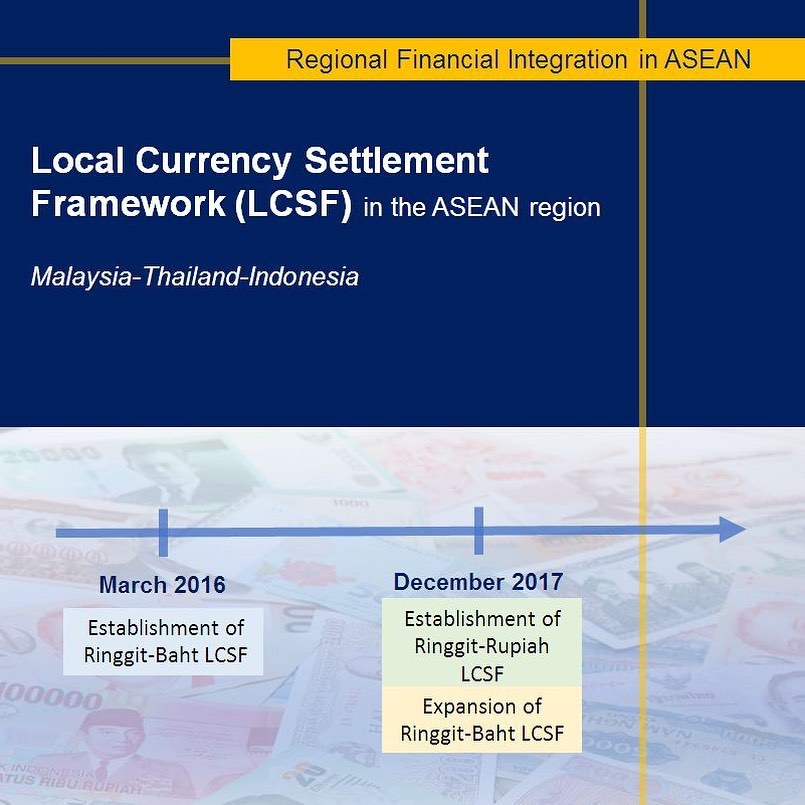 Regional Financial Integration in ASEAN

Local Currency Settlement Framework (LCSF) in the ASEAN region

Malaysia-Thailand-Indonesia

March 2016

Establishment of Ringgit-Baht LCSF

December 2017

Establishment of Ringgit-Rupiah LCSF

Expansion of Ringgit-Baht LCSF